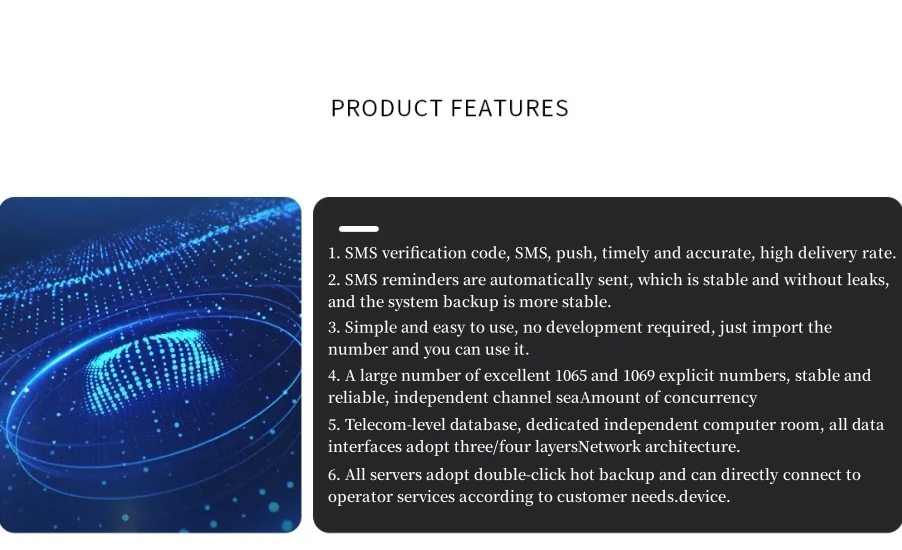 PRODUCT FEATURES

1. SMS verification code, SMS, push, timely and accurate, high delivery rate.

2. SMS reminders are automatically sent, which is stable and without leaks, and the system backup is more stable.

3. Simple and easy to use, no development required, just import the number and you can use it.

4. A large number of excellent 1065 and 1069 explicit numbers, stable and reliable, independent channel seaAmount of concurrency

5. Telecom-level database, dedicated independent computer room, all data interfaces adopt three/four layersNetwork architecture.

6. All servers adopt double-click hot backup and can directly connect to operator services according to customer needs.device.